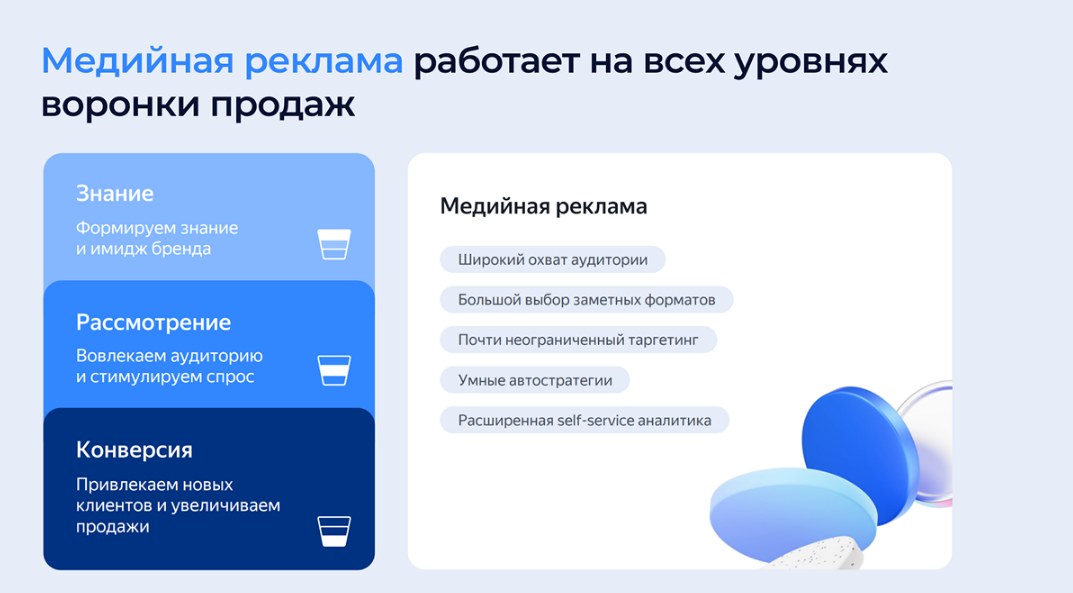 Медийная реклама работает на всех уровнях воронки продаж

Знание
Формируем знание и имидж бренда

Рассмотрение
Вовлекаем аудиторию и стимулируем спрос

Конверсия
Привлекаем новых клиентов и увеличиваем продажи

Медийная реклама

Широкий охват аудитории

Большой выбор заметных форматов

Почти неограниченный таргетинг

Умные автостратегии

Расширенная self-service аналитика